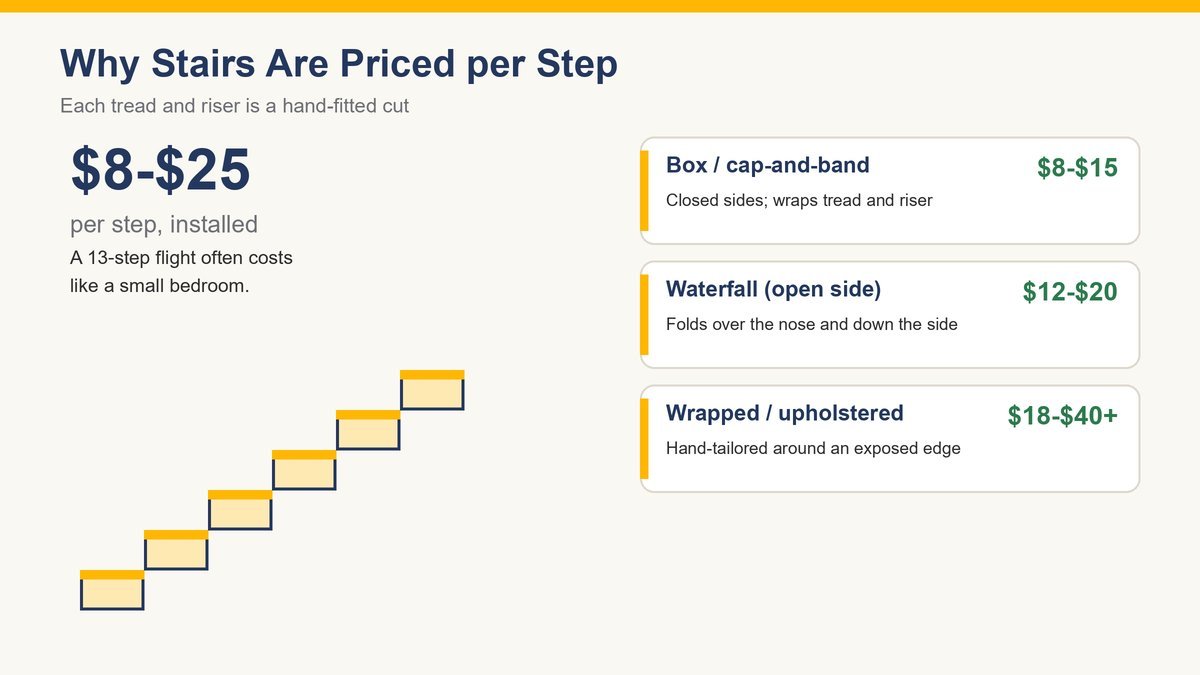 Why Stairs Are Priced per Step

Each tread and riser is a hand-fitted cut

\$8-\$25

per step, installed

A 13-step flight often costs like a small bedroom.

Box / cap-and-band

\$8-\$15

Closed sides; wraps tread and riser

Waterfall (open side)

\$12-\$20

Folds over the nose and down the side

Wrapped / upholstered

\$18-\$40+

Hand-tailored around an exposed edge